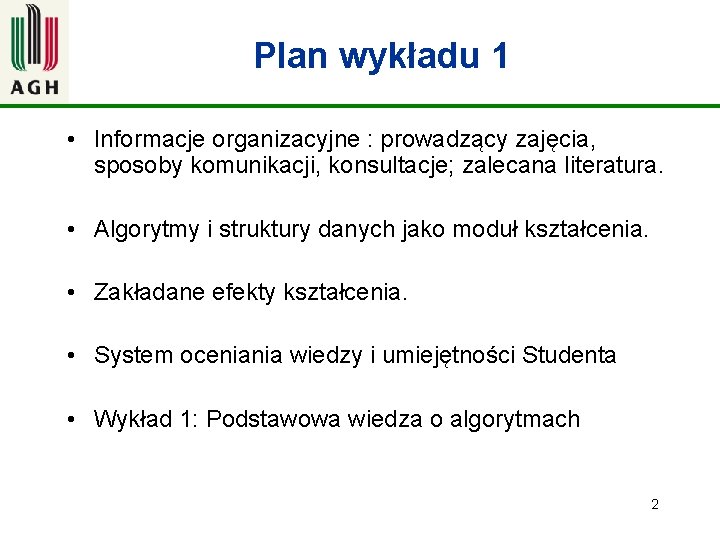 AGH

Plan wykładu 1

• Informacje organizacyjne : prowadzący zajęcia, sposoby komunikacji, konsultacje; zalecana literatura.

• Algorytmy i struktury danych jako moduł kształcenia.

• Zakładane efekty kształcenia.

• System oceniania wiedzy i umiejętności Studenta

• Wykład 1: Podstawowa wiedza o algorytmach

2